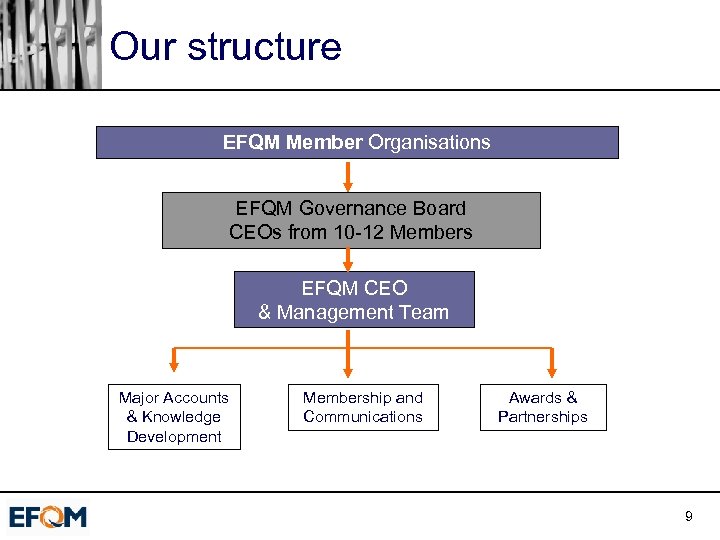 Our structure

EFQM Member Organisations

EFQM Governance Board
CEOs from 10-12 Members

EFQM CEO
& Management Team

Major Accounts & Knowledge Development

Membership and Communications

Awards & Partnerships

EFQM

9